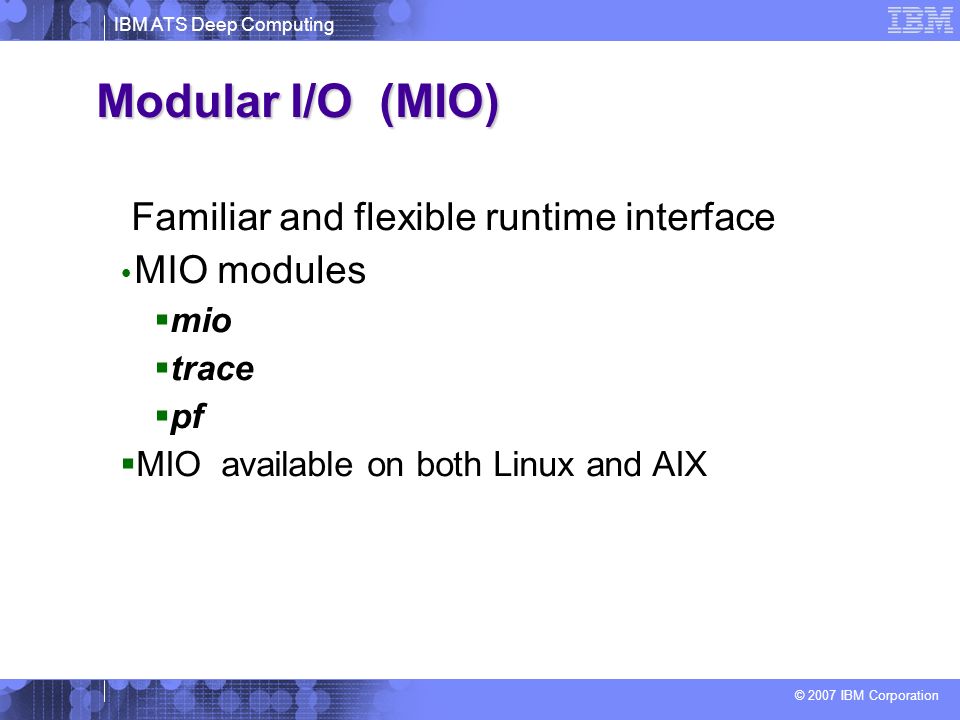 IBM ATS Deep Computing

IBM

Modular I/O (MIO)

Familiar and flexible runtime interface

• MIO modules

▪ mio

▪ trace

▪ pf

▪ MIO available on both Linux and AIX

© 2007 IBM Corporation